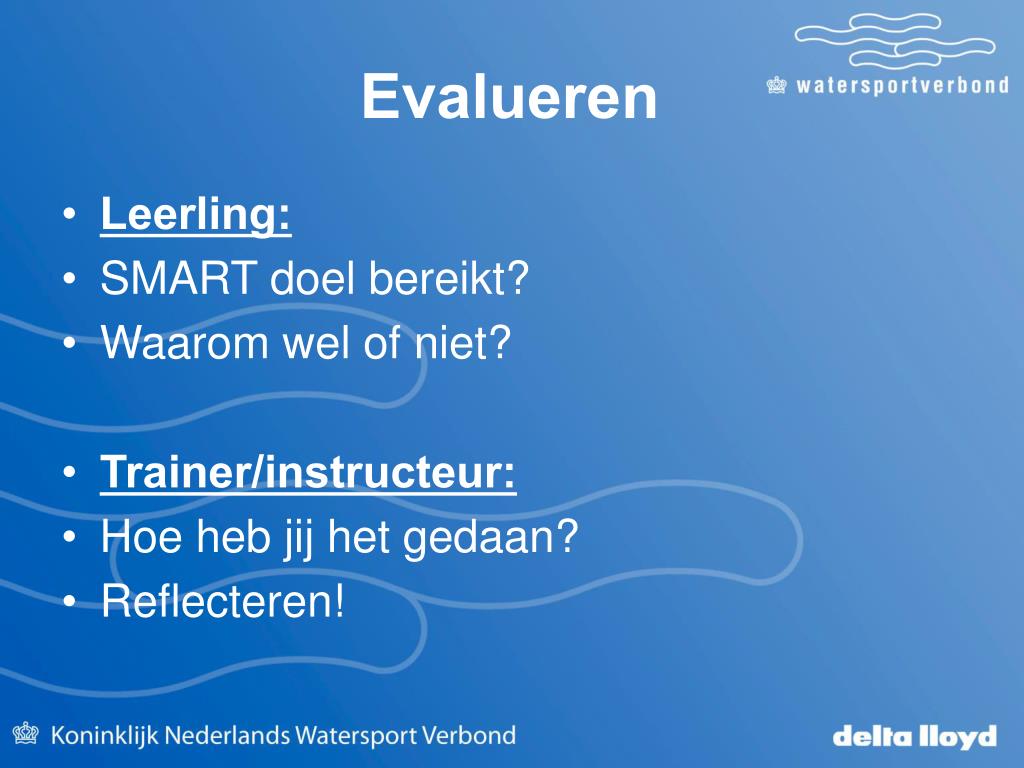 watersportverbond

Evalueren

• Leerling:
• SMART doel bereikt?
• Waarom wel of niet?

• Trainer/instructeur:
• Hoe heb jij het gedaan?
• Reflecteren!

Koninklijk Nederlands Watersport Verbond

delta lloyd